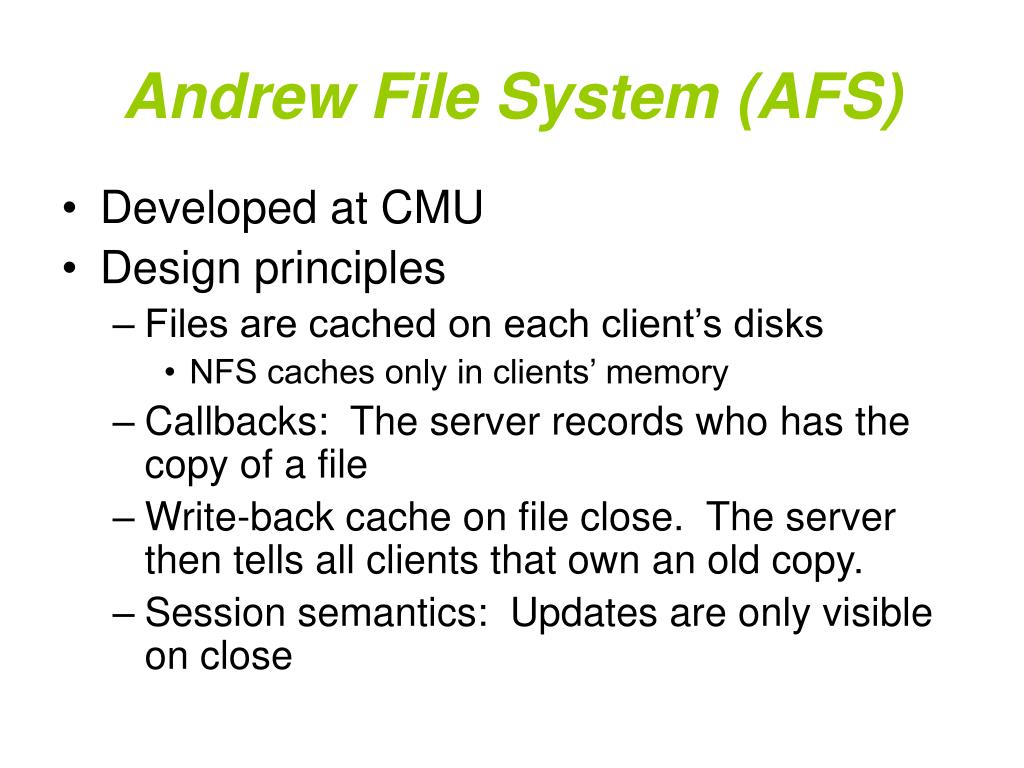 Andrew File System (AFS)

• Developed at CMU
• Design principles
– Files are cached on each client’s disks
• NFS caches only in clients’ memory
– Callbacks: The server records who has the copy of a file
– Write-back cache on file close. The server then tells all clients that own an old copy.
– Session semantics: Updates are only visible on close